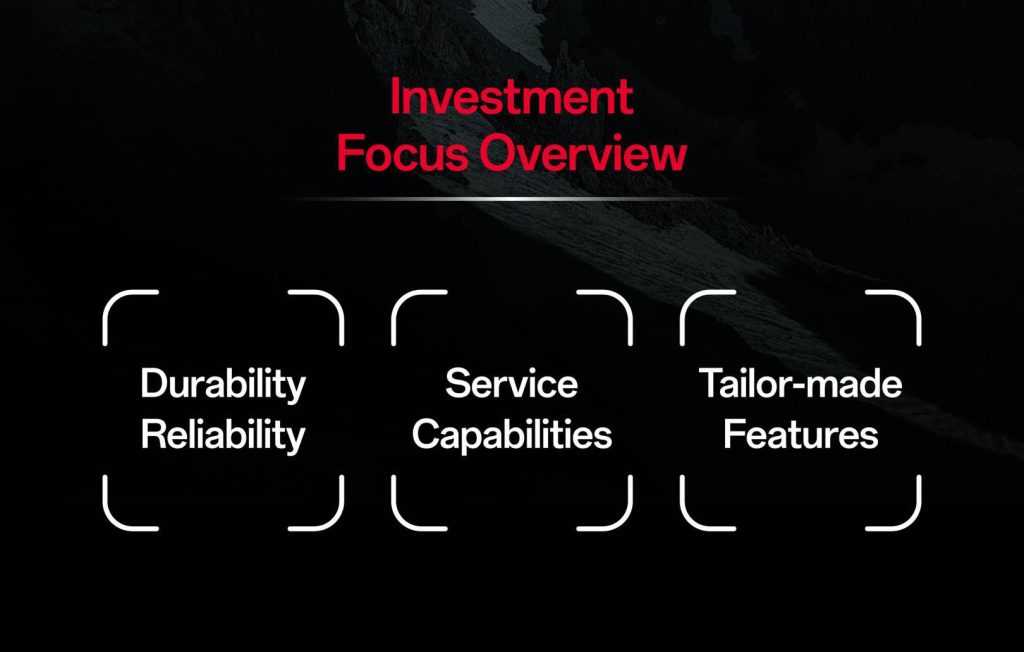 Investment Focus Overview

Durability Reliability

Service Capabilities

Tailor-made Features